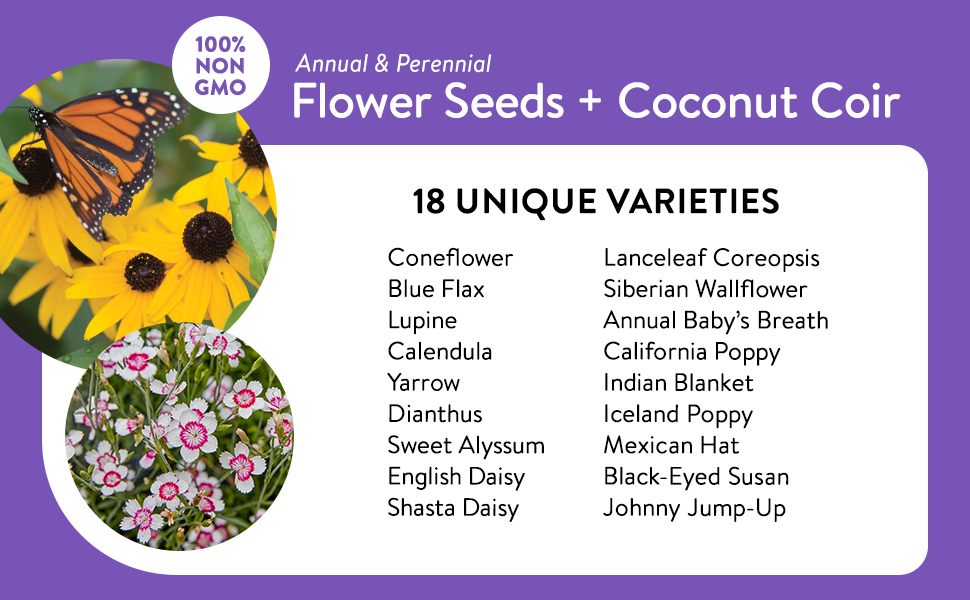 100% NON GMO

Annual & Perennial

Flower Seeds + Coconut Coir

18 UNIQUE VARIETIES

Coneflower
Blue Flax
Lupine
Calendula
Yarrow
Dianthus
Sweet Alyssum
English Daisy
Shasta Daisy

Lanceleaf Coreopsis
Siberian Wallflower
Annual Baby's Breath
California Poppy
Indian Blanket
Iceland Poppy
Mexican Hat
Black-Eyed Susan
Johnny Jump-Up